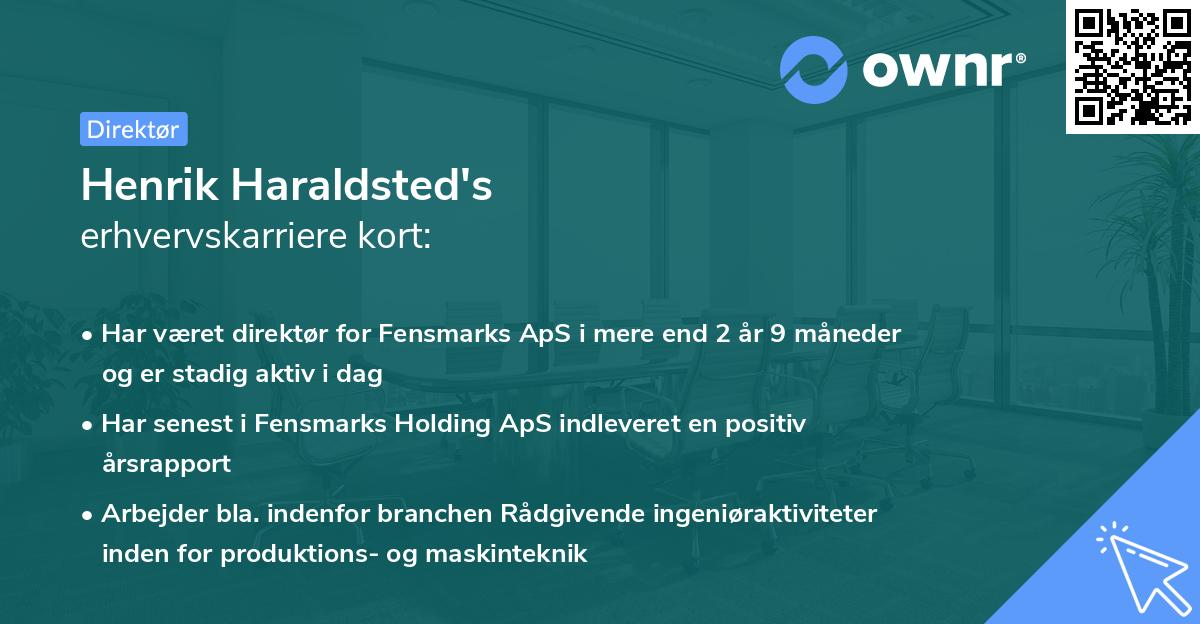 ownr®

Direktør

Henrik Haraldsted's
erhvervskarriere kort:

• Har været direktør for Fensmarks ApS i mere end 2 år 9 måneder og er stadig aktiv i dag

• Har senest i Fensmarks Holding ApS indleveret en positiv årsrapport

• Arbejder bla. indenfor branchen Rådgivende ingeniøraktiviteter inden for produktions- og maskinteknik